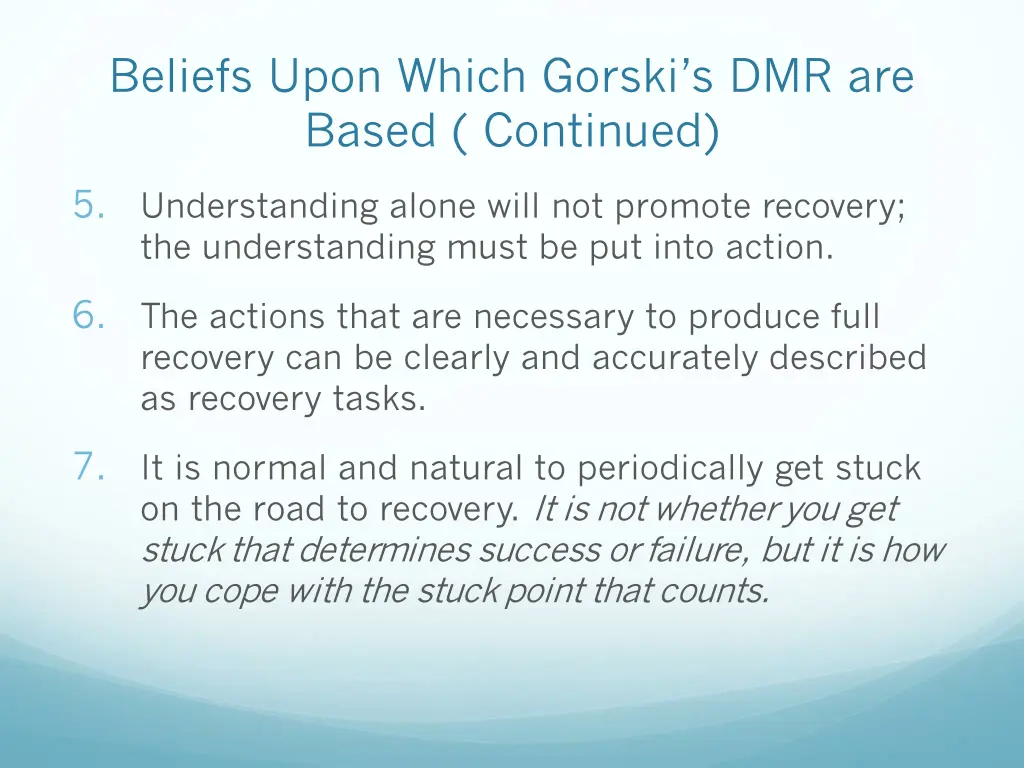 Beliefs Upon Which Gorski's DMR are Based ( Continued)

5. Understanding alone will not promote recovery; the understanding must be put into action.

6. The actions that are necessary to produce full recovery can be clearly and accurately described as recovery tasks.

7. It is normal and natural to periodically get stuck on the road to recovery. It is not whether you get stuck that determines success or failure, but it is how you cope with the stuck point that counts.